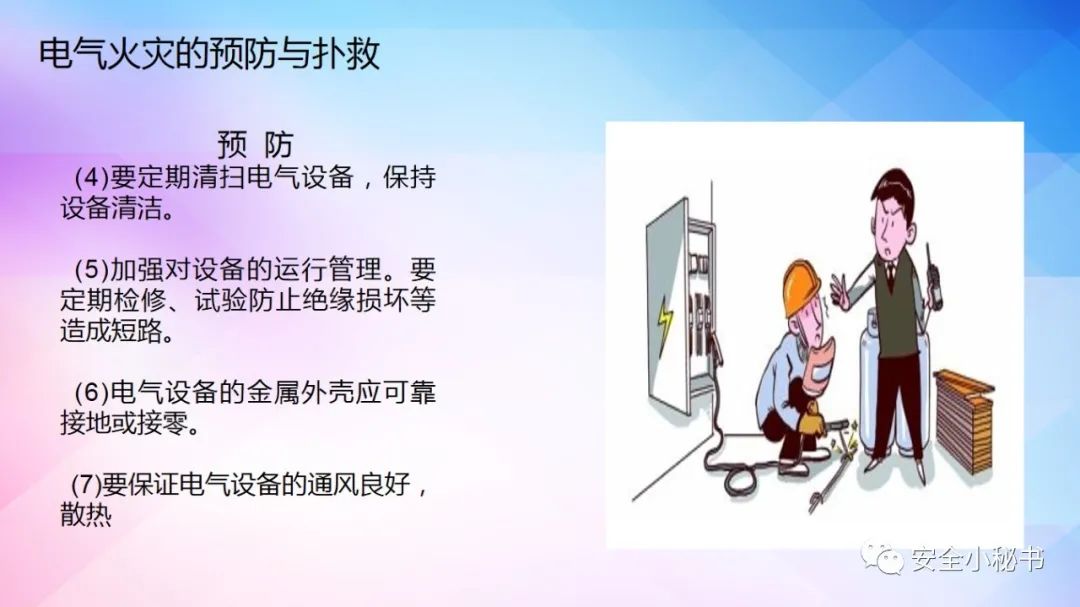 电气火灾的预防与扑救

预 防

(4)要定期清扫电气设备，保持设备清洁。

(5)加强对设备的运行管理。要定期检修、试验防止绝缘损坏等造成短路。

(6)电气设备的金属外壳应可靠接地或接零。

(7)要保证电气设备的通风良好，散热

安全小秘书